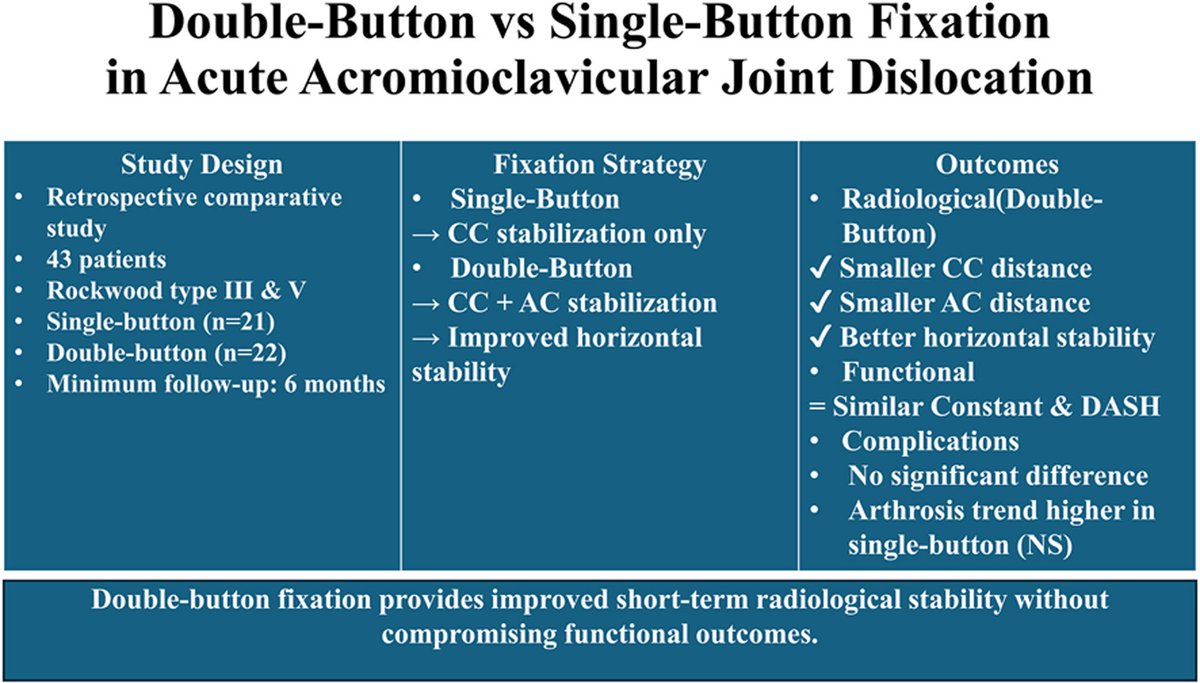 Double-Button vs Single-Button Fixation in Acute Acromioclavicular Joint Dislocation

Study Design
• Retrospective comparative study
• 43 patients
• Rockwood type III & V
• Single-button (n=21)
• Double-button (n=22)
• Minimum follow-up: 6 months

Fixation Strategy
• Single-Button
→ CC stabilization only
• Double-Button
→ CC + AC stabilization
→ Improved horizontal stability

Outcomes
• Radiological(Double-Button)
✓ Smaller CC distance
✓ Smaller AC distance
✓ Better horizontal stability
• Functional
= Similar Constant & DASH
• Complications
• No significant difference
• Arthrosis trend higher in single-button (NS)

Double-button fixation provides improved short-term radiological stability without compromising functional outcomes.